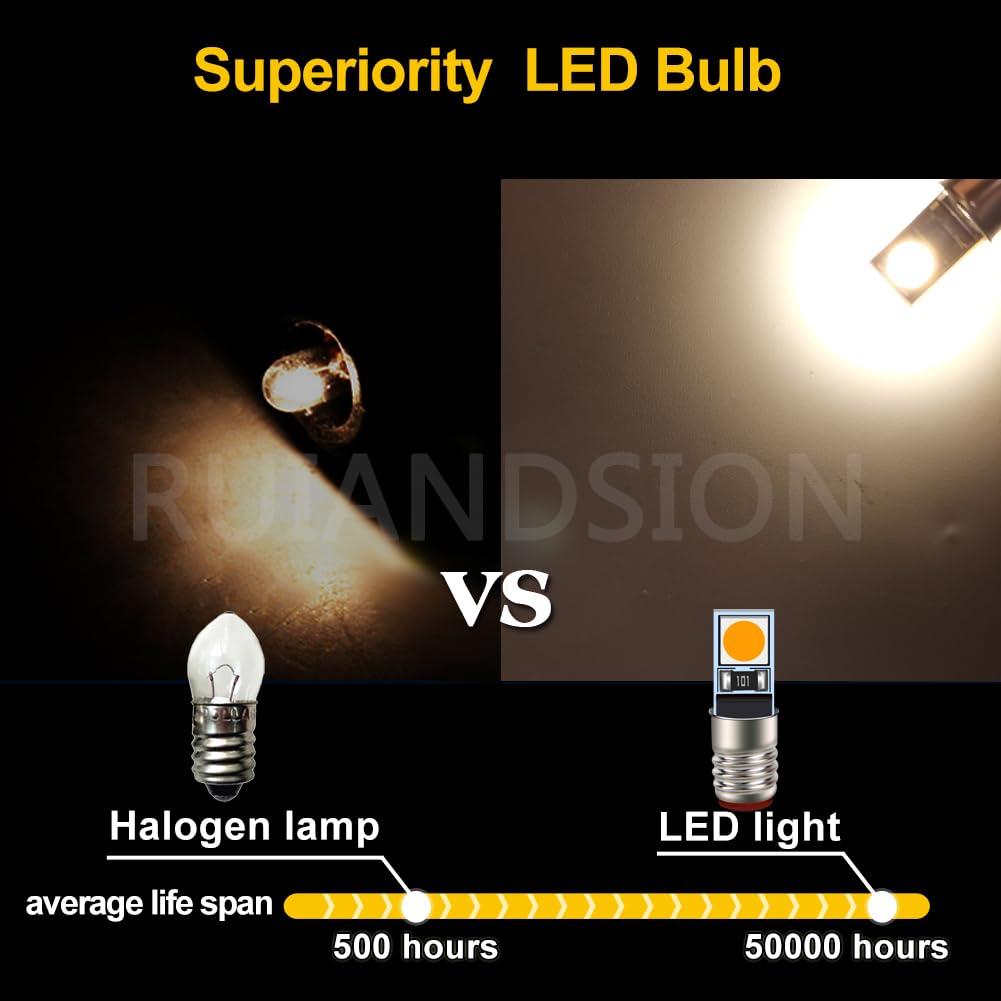 Superiority LED Bulb

RUIANDSION

VS

101

Halogen lamp

LED light

average life span

500 hours

50000 hours